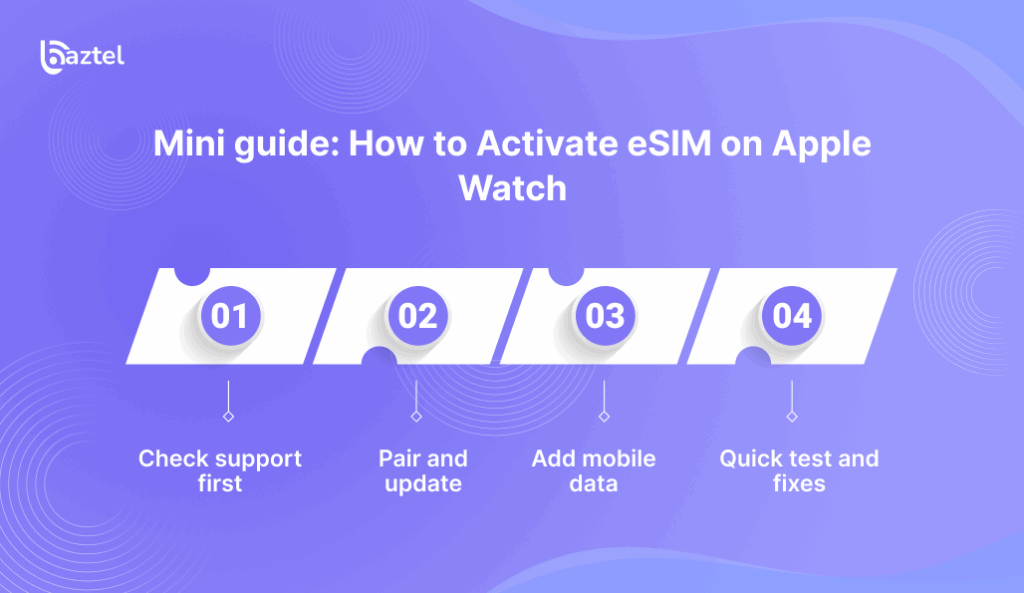 baztel

Mini guide: How to Activate eSIM on Apple Watch

01

02

03

04

Check support first

Pair and update

Add mobile data

Quick test and fixes